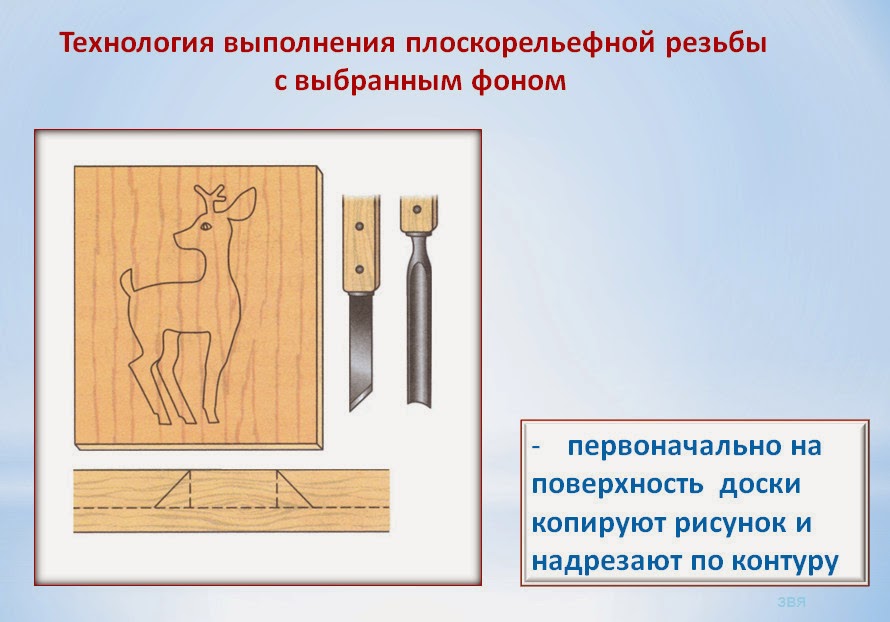 Технология выполнения плоскорельефной резьбы с выбранным фоном

- первоначально на поверхность доски копируют рисунок и надрезают по контуру

ЗВЯ